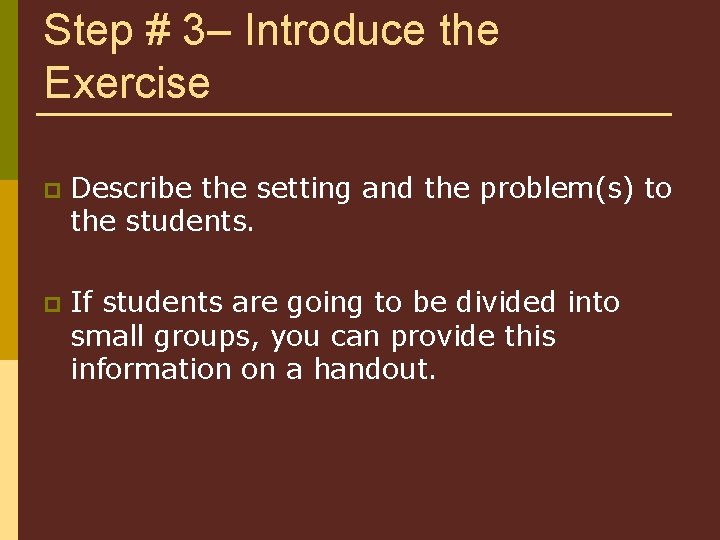 Step # 3– Introduce the Exercise

Describe the setting and the problem(s) to the students.

If students are going to be divided into small groups, you can provide this information on a handout.